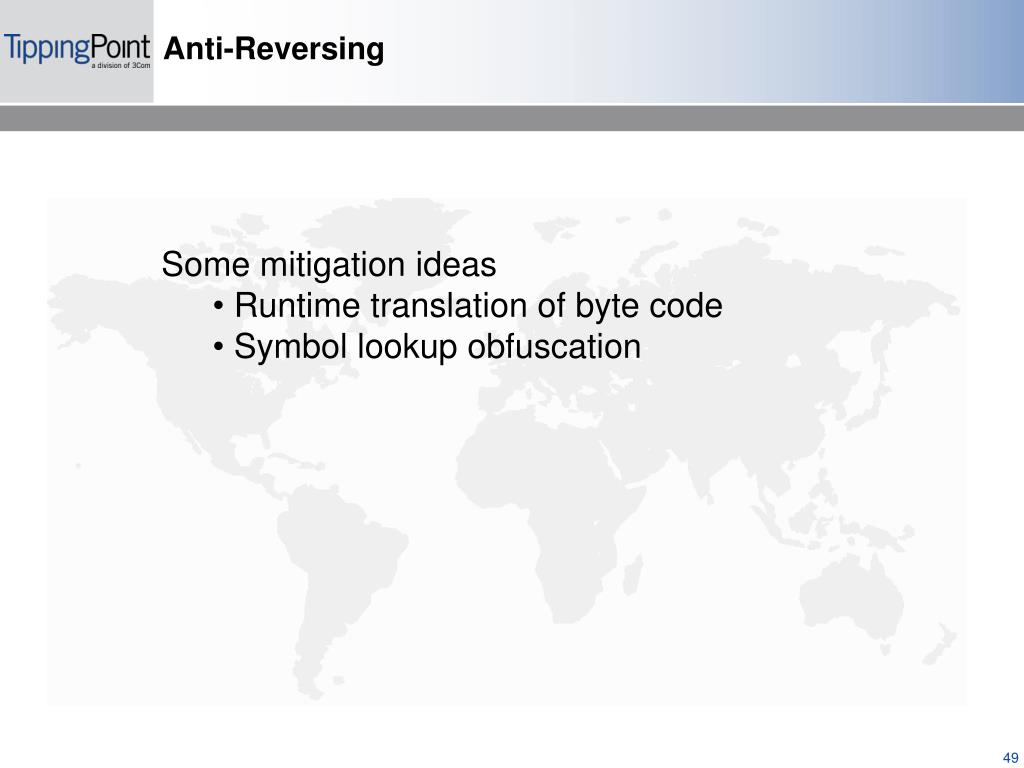 TippingPoint
a division of 3Com

Anti-Reversing

Some mitigation ideas
• Runtime translation of byte code
• Symbol lookup obfuscation

49